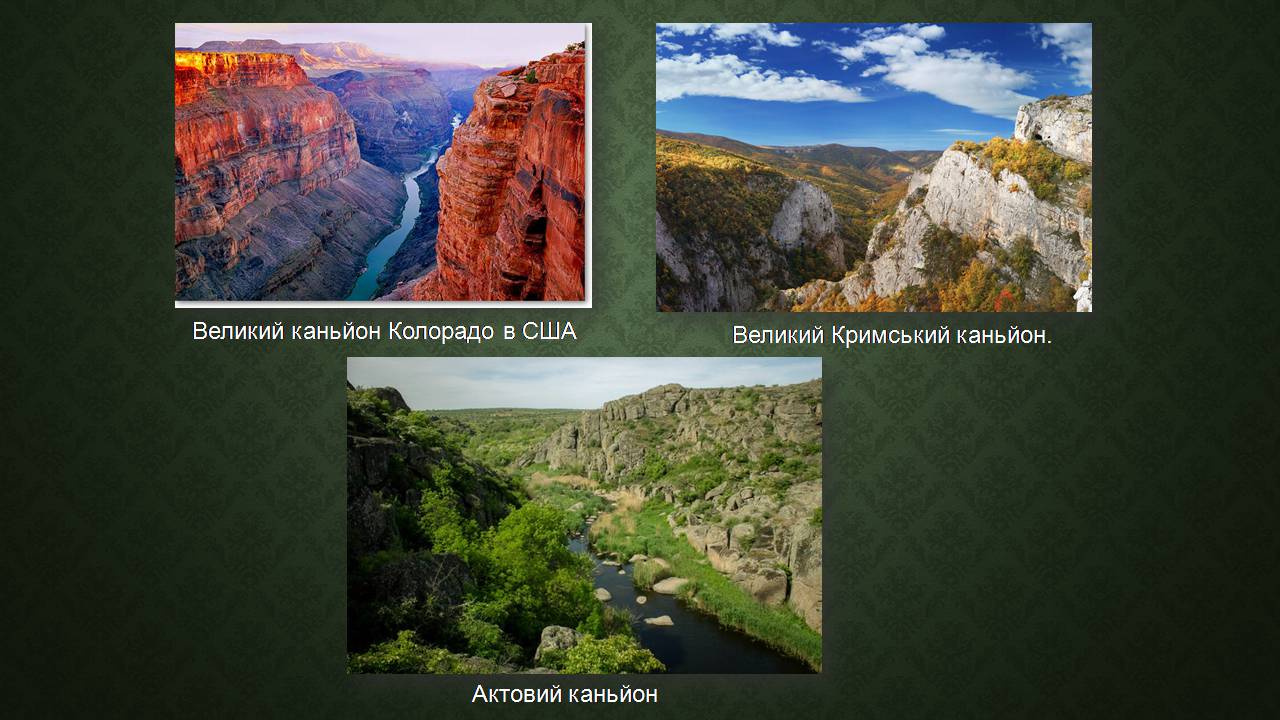 Великий каньйон Колорадо в США

Великий Кримський каньйон.

Актовий каньйон